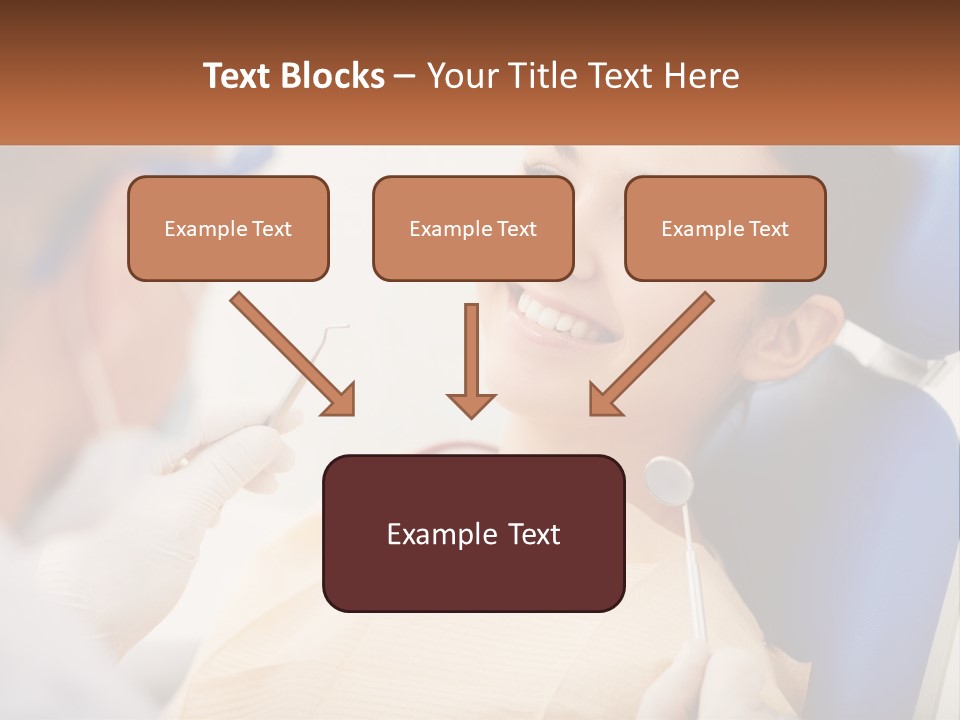 Text Blocks – Your Title Text Here

Example Text

Example Text

Example Text

Example Text